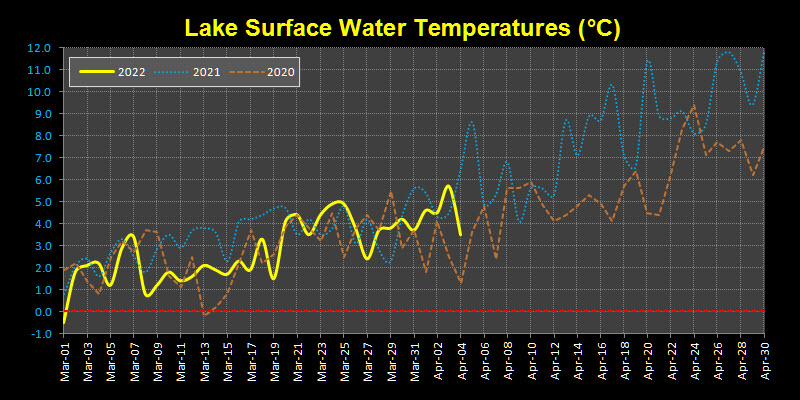 Lake Surface Water Temperatures (°C)

2022
2021
2020

12.0
11.0
10.0
9.0
8.0
7.0
6.0
5.0
4.0
3.0
2.0
1.0
0.0
-1.0

Mar-01
Mar-03
Mar-05
Mar-07
Mar-09
Mar-11
Mar-13
Mar-15
Mar-17
Mar-19
Mar-21
Mar-23
Mar-25
Mar-27
Mar-29
Mar-31
Apr-02
Apr-04
Apr-06
Apr-08
Apr-10
Apr-12
Apr-14
Apr-16
Apr-18
Apr-20
Apr-22
Apr-24
Apr-26
Apr-28
Apr-30